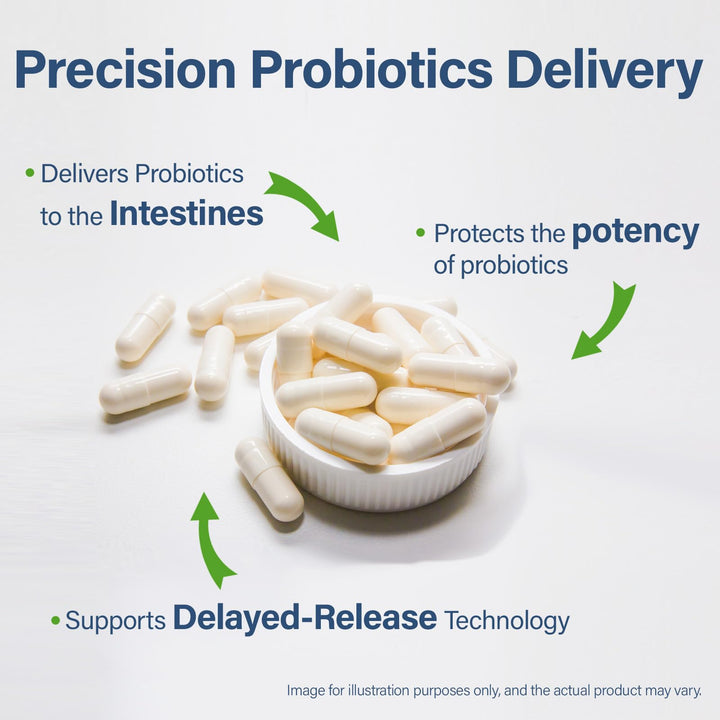 Precision Probiotics Delivery

• Delivers Probiotics to the Intestines

• Protects the potency of probiotics

• Supports Delayed-Release Technology

Image for illustration purposes only, and the actual product may vary.